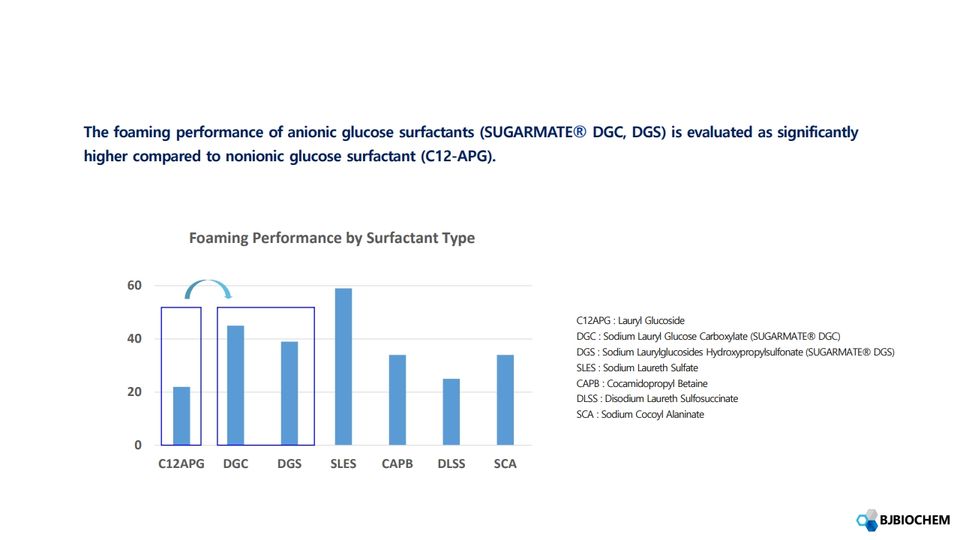 The foaming performance of anionic glucose surfactants (SUGARMATE® DGC, DGS) is evaluated as significantly higher compared to nonionic glucose surfactant (C12-APG).

Foaming Performance by Surfactant Type

60
40
20
0

C12APG DGC DGS SLES CAPB DLSS SCA

C12APG : Lauryl Glucoside
DGC : Sodium Lauryl Glucose Carboxylate (SUGARMATE® DGC)
DGS : Sodium Laurylglucosides Hydroxypropylsulfonate (SUGARMATE® DGS)
SLES : Sodium Laureth Sulfate
CAPB : Cocamidopropyl Betaine
DLSS : Disodium Laureth Sulfosuccinate
SCA : Sodium Cocoyl Alaninate

BJBIOCHEM